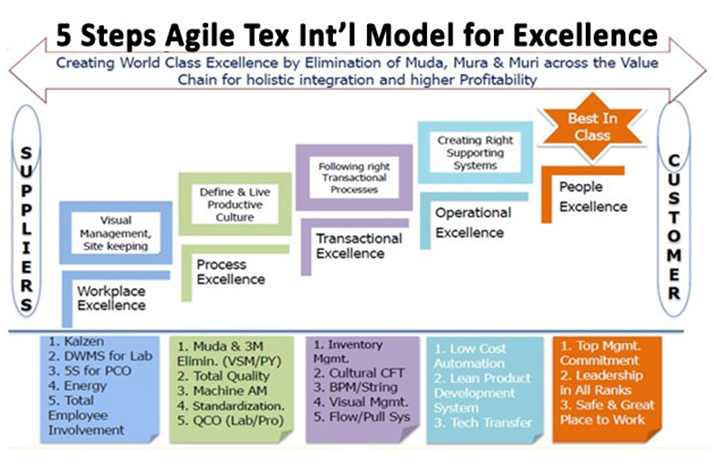 5 Steps Agile Tex Int'l Model for Excellence

Creating World Class Excellence by Elimination of Muda, Mura & Muri across the Value Chain for holistic integration and higher Profitability

SUPPLIERS

Visual Management, Site keeping

Workplace Excellence

Define & Live Productive Culture

Process Excellence

Following right Transactional Processes

Transactional Excellence

Creating Right Supporting Systems

Operational Excellence

Best In Class

People Excellence

CUSTOMER

1. Kaizen
2. DWMS for Lab
3. 5S for PCO
4. Energy
5. Total Employee Involvement

1. Muda & 3M Elimin. (VSM/PY)
2. Total Quality
3. Machine AM
4. Standardization.
5. QCO (Lab/Pro)

1. Inventory Mgmt.
2. Cultural CFT
3. BPM/String
4. Visual Mgmt.
5. Flow/Pull Sys

1. Low Cost Automation
2. Lean Product Development System
3. Tech Transfer

1. Top Mgmt. Commitment
2. Leadership in All Ranks
3. Safe & Great Place to Work